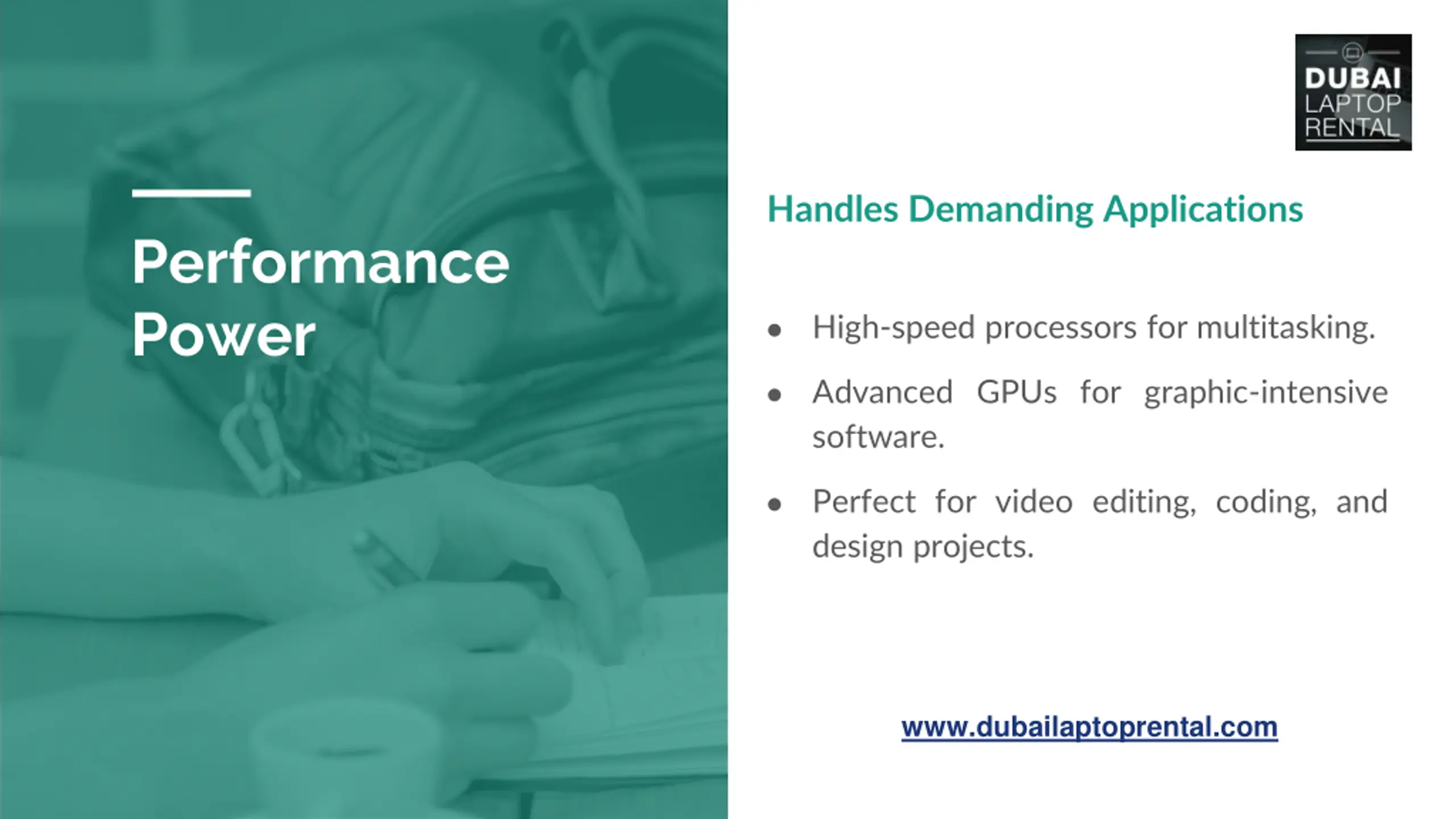 Performance Power

DUBAI LAPTOP RENTAL

Handles Demanding Applications

- High-speed processors for multitasking.
- Advanced GPUs for graphic-intensive software.
- Perfect for video editing, coding, and design projects.

www.dubailaptoprental.com